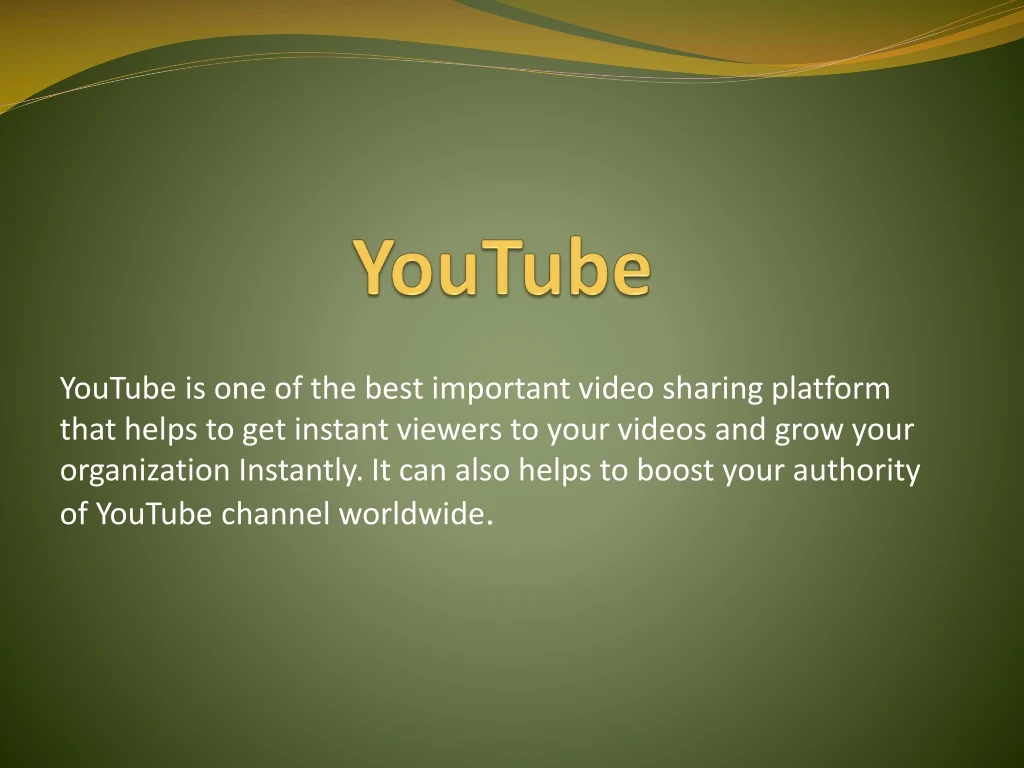 YouTube

YouTube is one of the best important video sharing platform that helps to get instant viewers to your videos and grow your organization Instantly. It can also helps to boost your authority of YouTube channel worldwide.